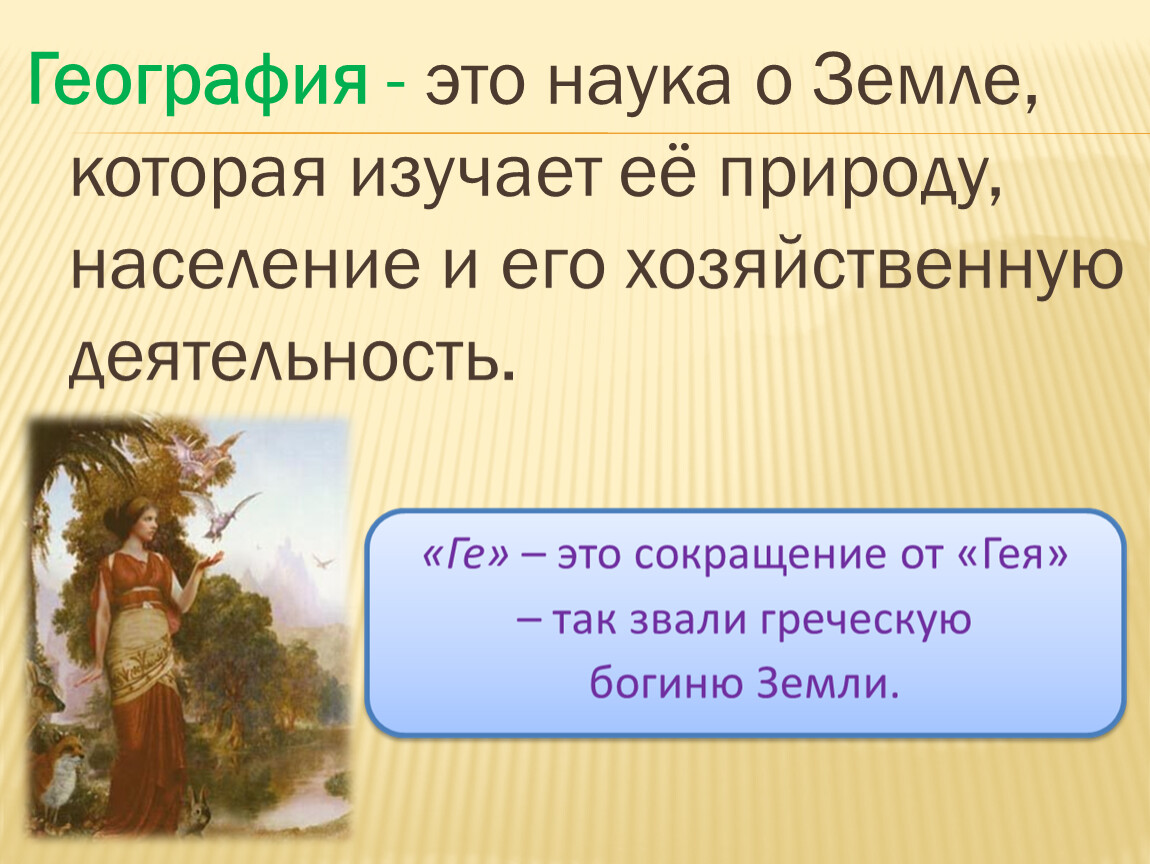 География - это наука о Земле, которая изучает её природу, население и его хозяйственную деятельность.

«Ге» – это сокращение от «Гея» – так звали греческую богиню Земли.